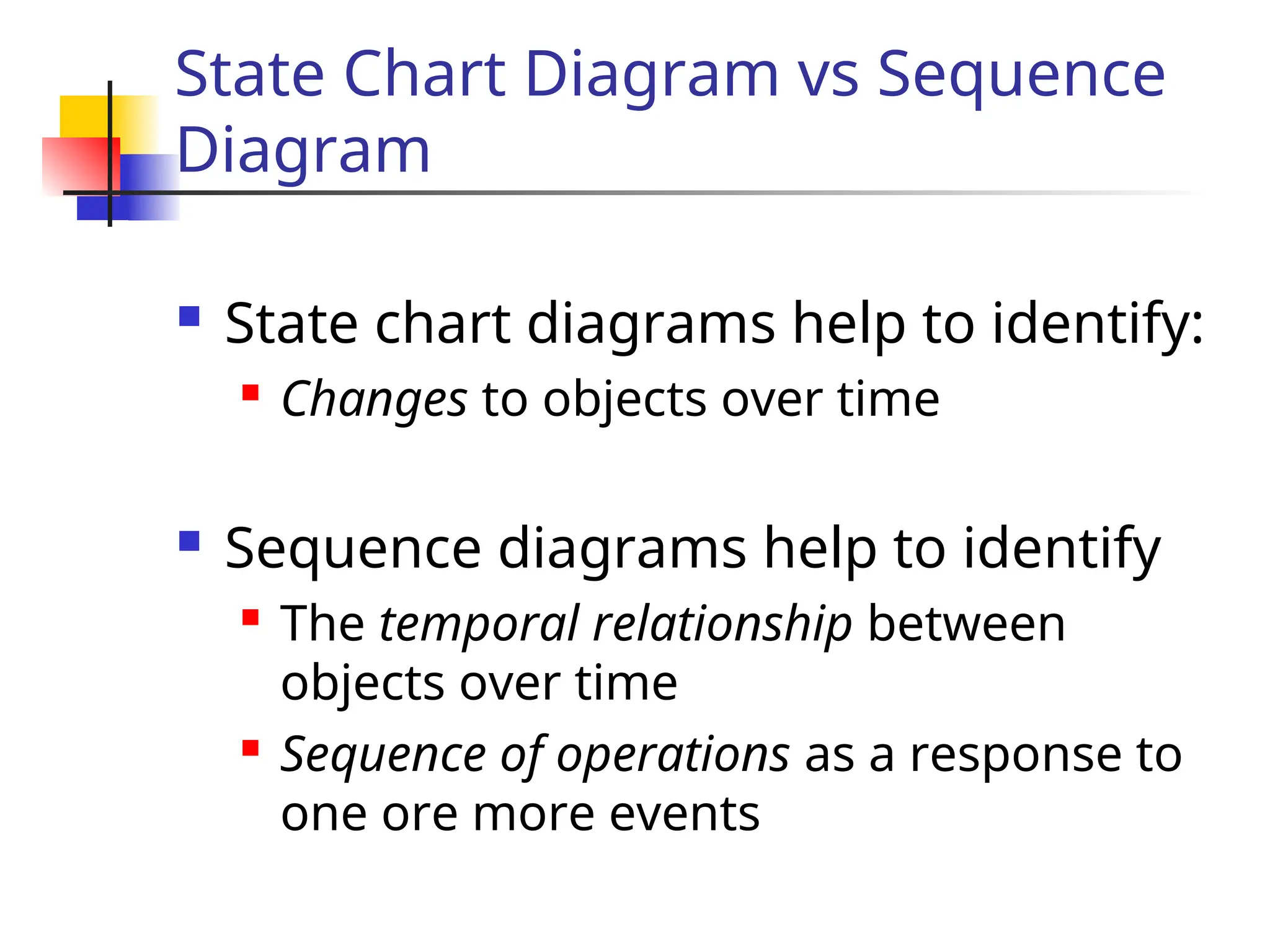 State Chart Diagram vs Sequence Diagram

State chart diagrams help to identify:

Changes to objects over time

Sequence diagrams help to identify

The temporal relationship between objects over time

Sequence of operations as a response to one ore more events